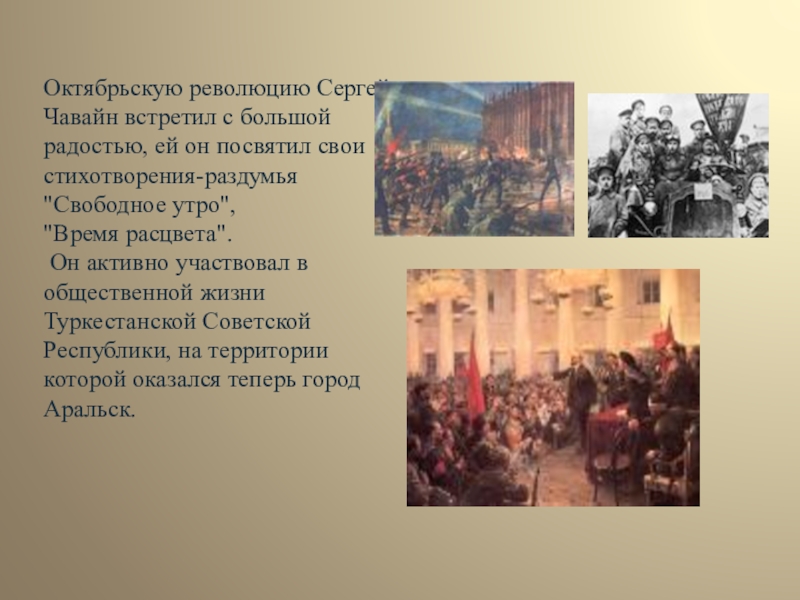 Октябрьскую революцию Сергей Чавайн встретил с большой радостью, ей он посвятил свои стихотворения-раздумья "Свободное утро", "Время расцвета".

Он активно участвовал в общественной жизни Туркестанской Советской Республики, на территории которой оказался теперь город Аральск.